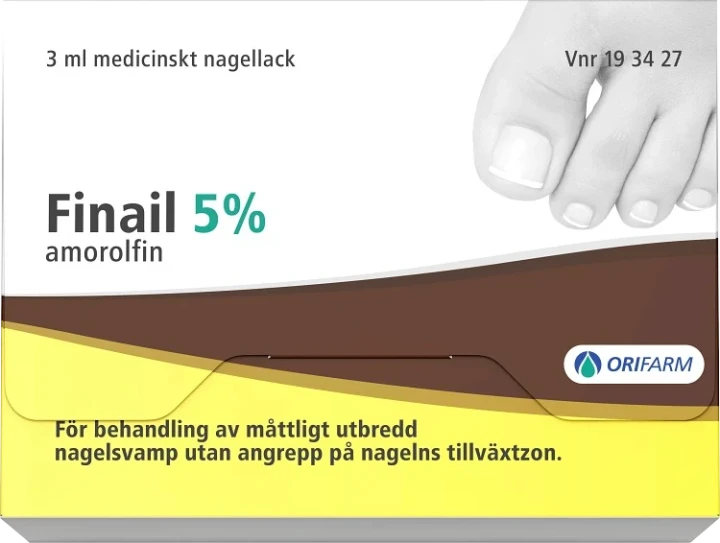 3 ml medicinskt nagellack

Vnr 19 34 27

Finail 5%
amorolfin

ORIFARM

För behandling av måttligt utbredd nagelsvamp utan angrepp på nagelns tillväxtzon.